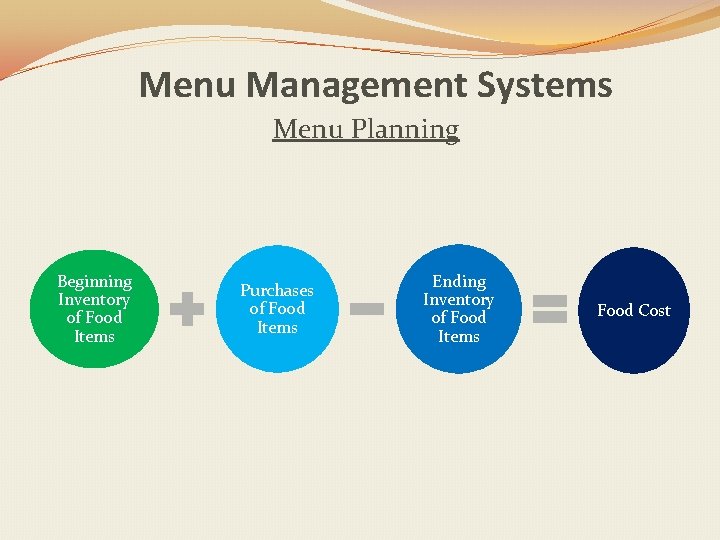 Menu Management Systems

Menu Planning

Beginning Inventory of Food Items + Purchases of Food Items − Ending Inventory of Food Items = Food Cost